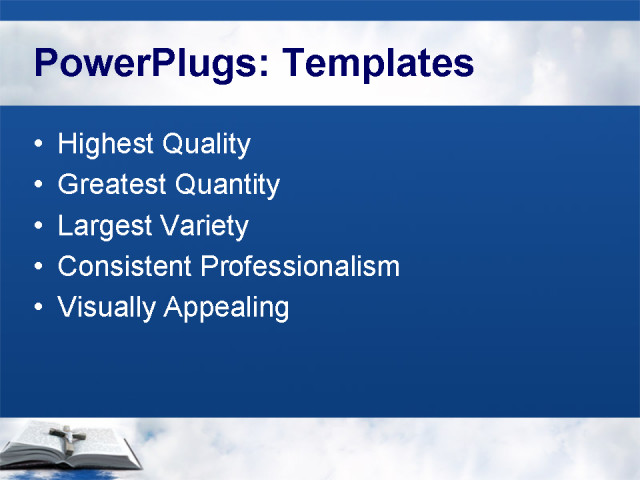 PowerPlugs: Templates

• Highest Quality
• Greatest Quantity
• Largest Variety
• Consistent Professionalism
• Visually Appealing